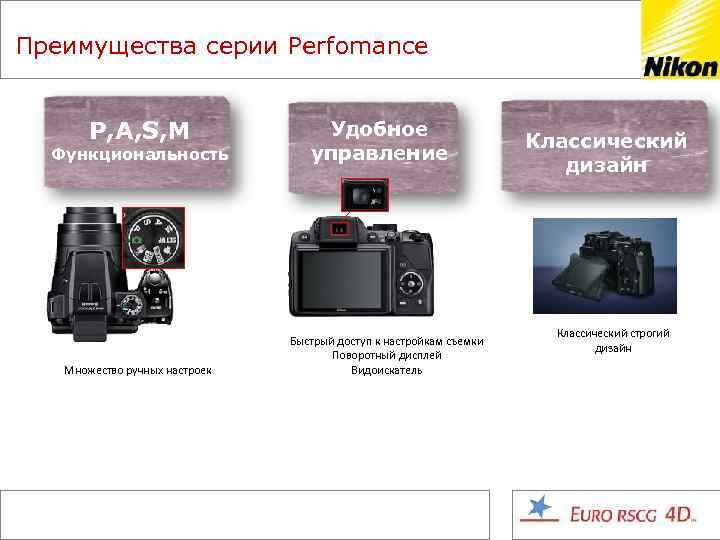 Преимущества серии Perfomance

Nikon

P,A,S,M
Функциональность

Удобное управление

Классический дизайн

Множество ручных настроек

Быстрый доступ к настройкам съемки
Поворотный дисплей
Видоискатель

Классический строгий дизайн

EURO RSCG 4D